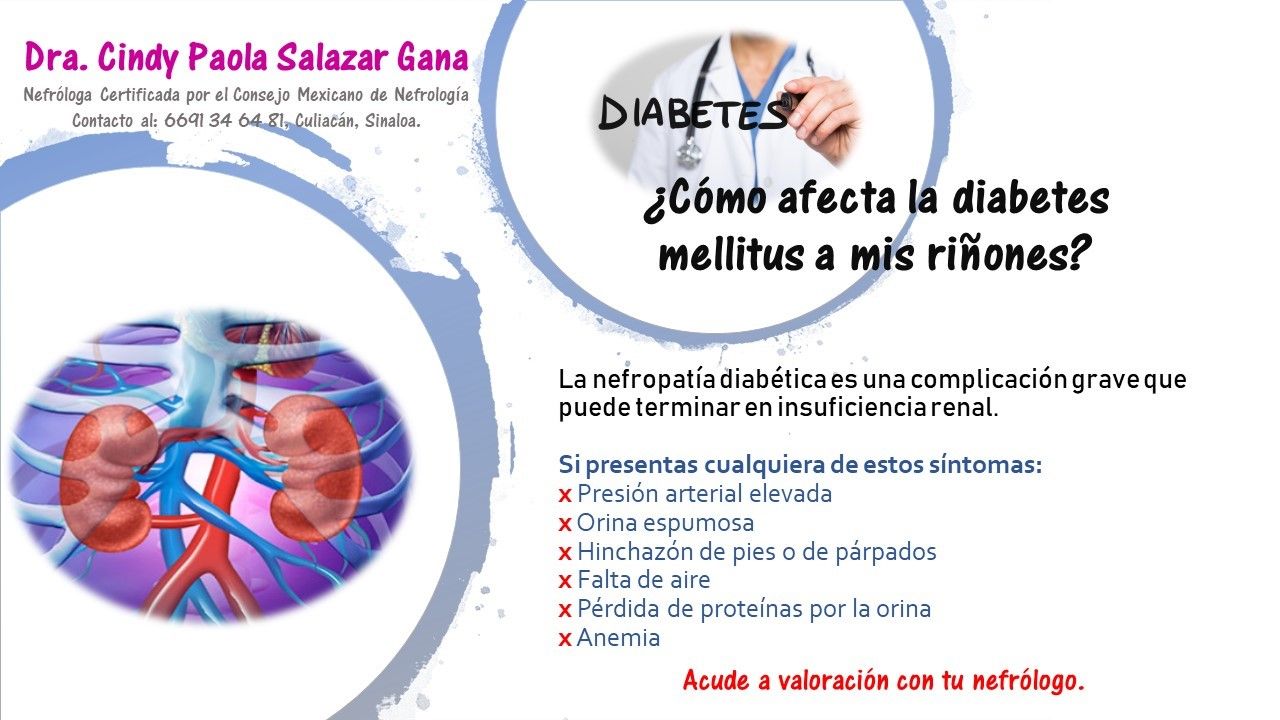 Dra. Cindy Paola Salazar Gana

Nefróloga Certificada por el Consejo Mexicano de Nefrología
Contacto al: 6691 34 64 81, Culiacán, Sinaloa.

DIABETES

¿Cómo afecta la diabetes mellitus a mis riñones?

La nefropatía diabética es una complicación grave que puede terminar en insuficiencia renal.

Si presentas cualquiera de estos síntomas:
x Presión arterial elevada
x Orina espumosa
x Hinchazón de pies o de párpados
x Falta de aire
x Pérdida de proteínas por la orina
x Anemia

Acude a valoración con tu nefrólogo.